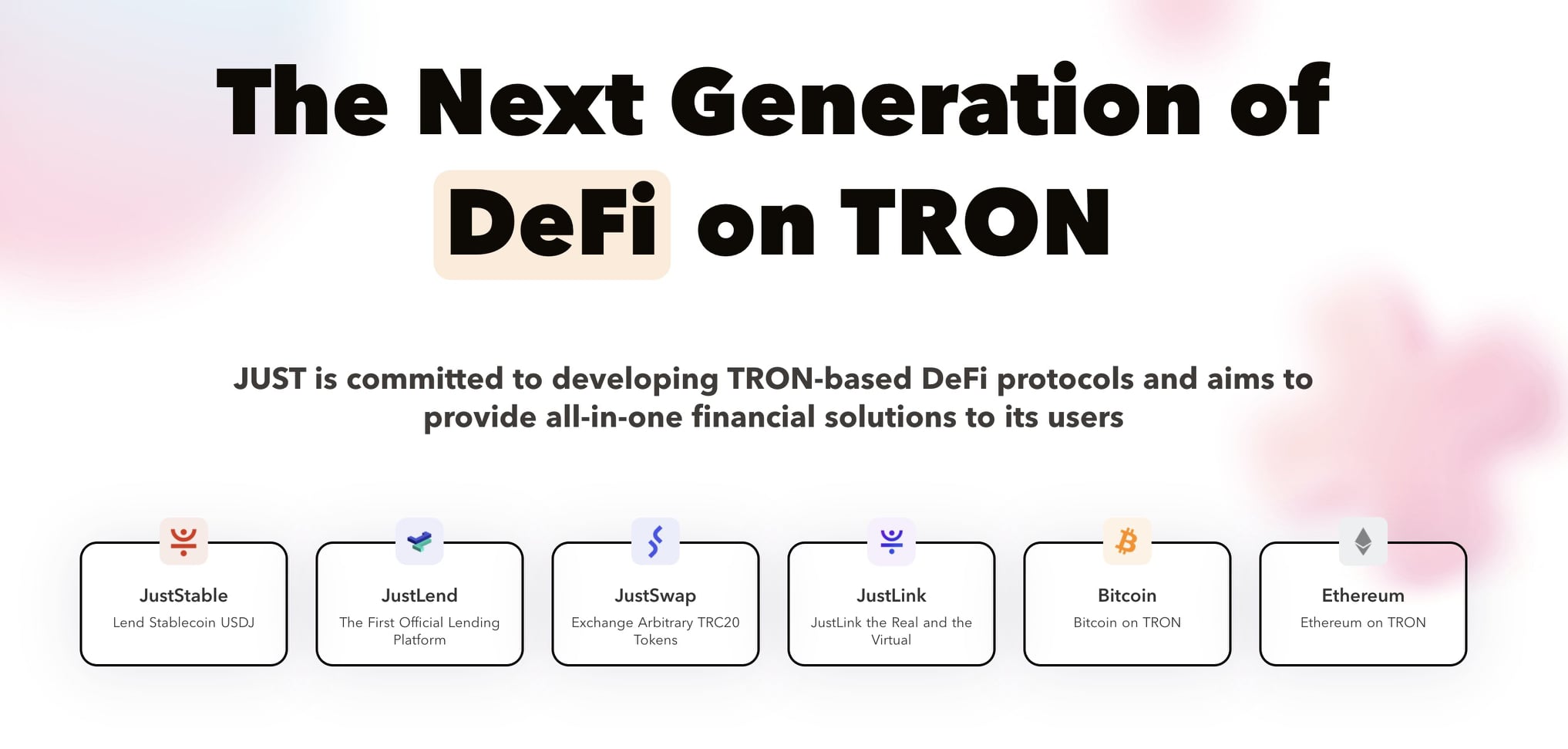 The Next Generation of DeFi on TRON

JUST is committed to developing TRON-based DeFi protocols and aims to provide all-in-one financial solutions to its users

JustStable
Lend Stablecoin USDJ

JustLend
The First Official Lending Platform

JustSwap
Exchange Arbitrary TRC20 Tokens

JustLink
JustLink the Real and the Virtual

Bitcoin
Bitcoin on TRON

Ethereum
Ethereum on TRON